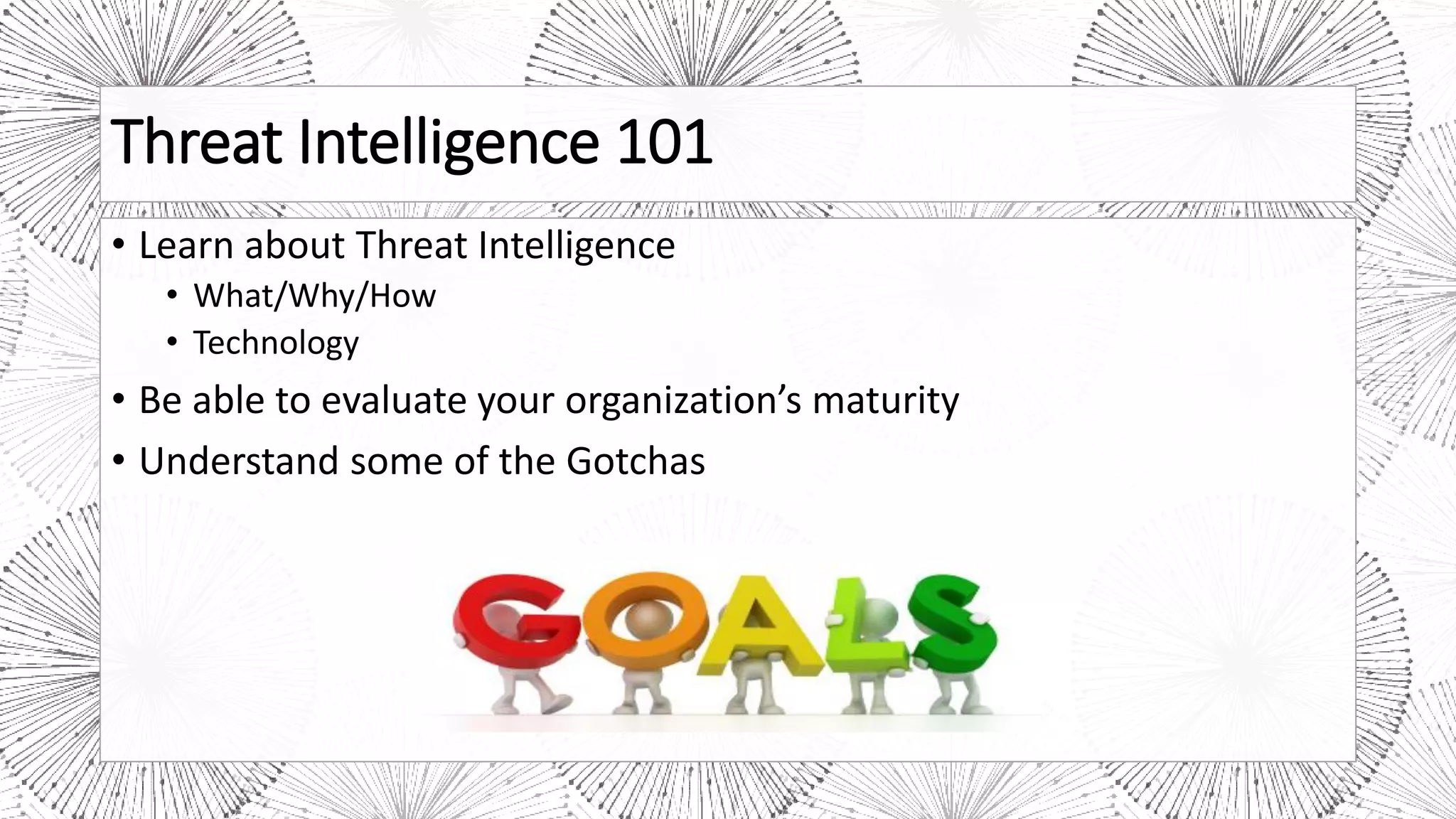 Threat Intelligence 101

• Learn about Threat Intelligence
  • What/Why/How
  • Technology
• Be able to evaluate your organization's maturity
• Understand some of the Gotchas

GOALS